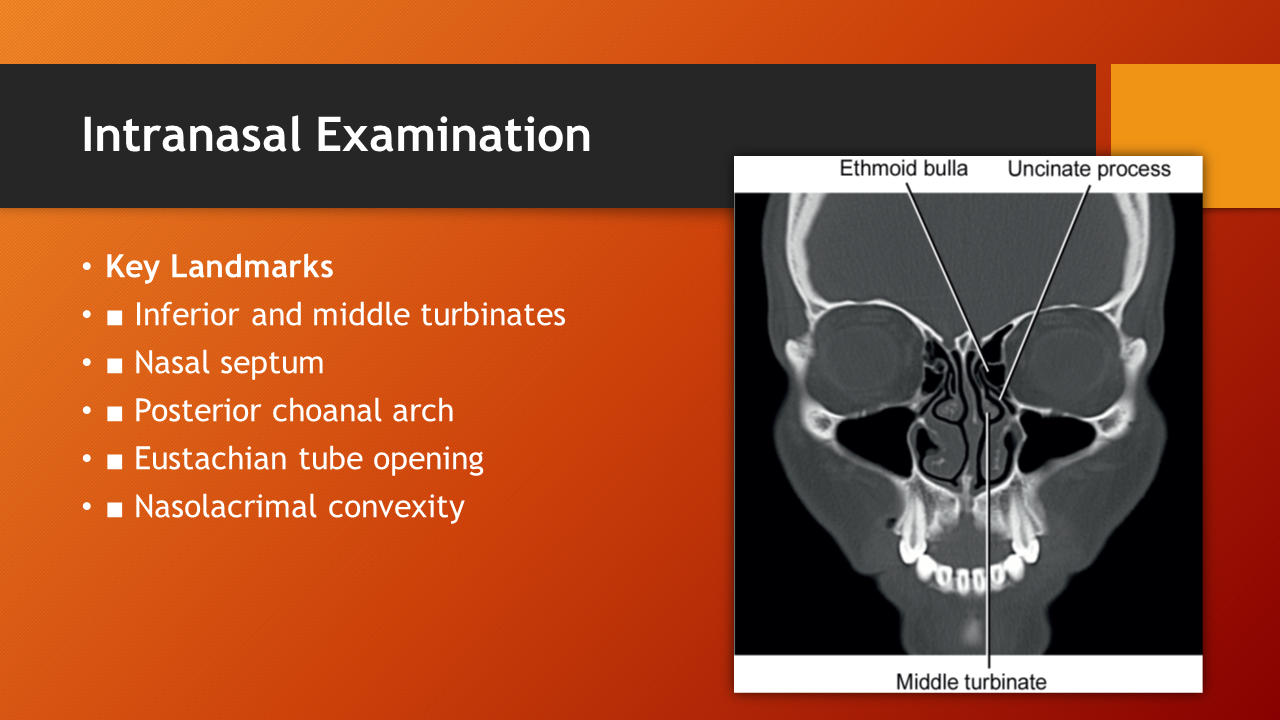 Intranasal Examination

• Key Landmarks
• ■ Inferior and middle turbinates
• ■ Nasal septum
• ■ Posterior choanal arch
• ■ Eustachian tube opening
• ■ Nasolacrimal convexity

Ethmoid bulla
Uncinate process
Middle turbinate